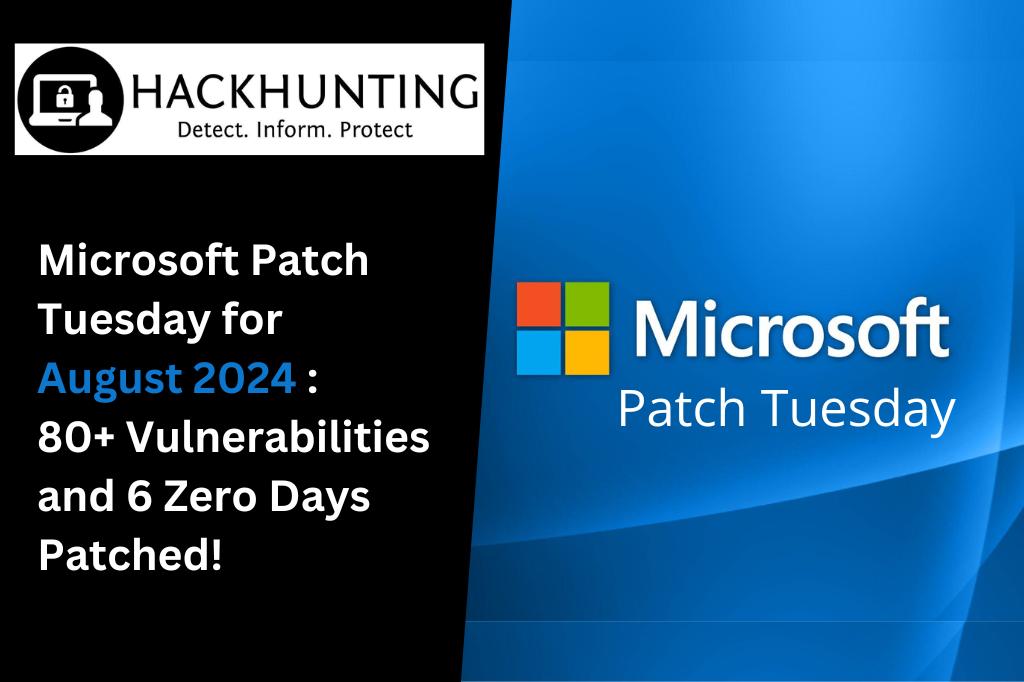 HACKHUNTING
Detect. Inform. Protect

Microsoft Patch Tuesday for August 2024 : 80+ Vulnerabilities and 6 Zero Days Patched!

Microsoft
Patch Tuesday